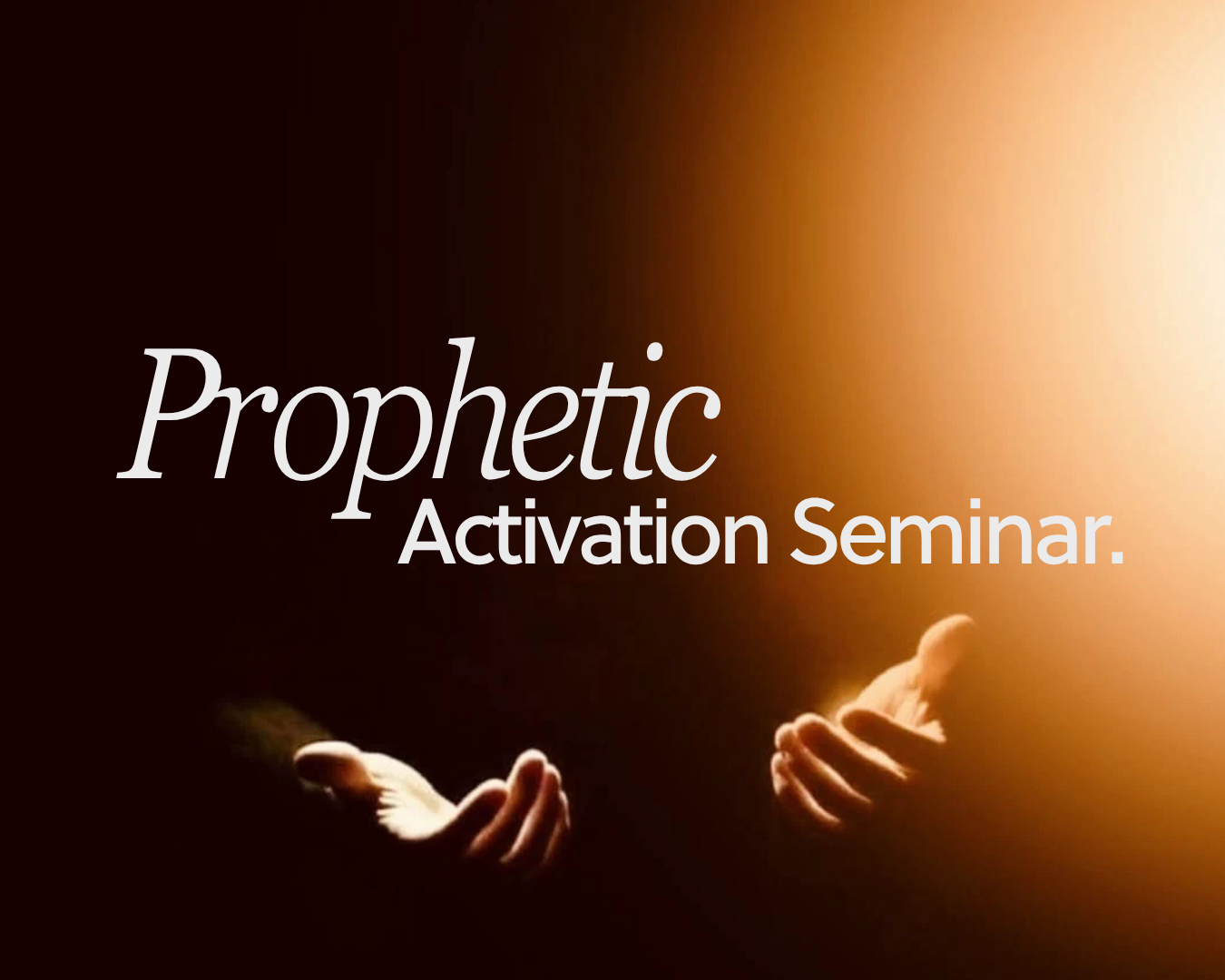 Prophetic
Activation Seminar.